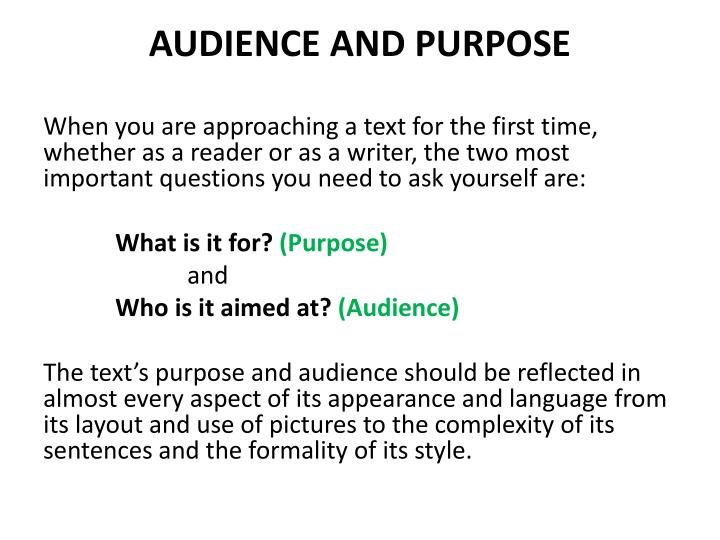 AUDIENCE AND PURPOSE

When you are approaching a text for the first time, whether as a reader or as a writer, the two most important questions you need to ask yourself are:

What is it for? (Purpose)
and
Who is it aimed at? (Audience)

The text's purpose and audience should be reflected in almost every aspect of its appearance and language from its layout and use of pictures to the complexity of its sentences and the formality of its style.